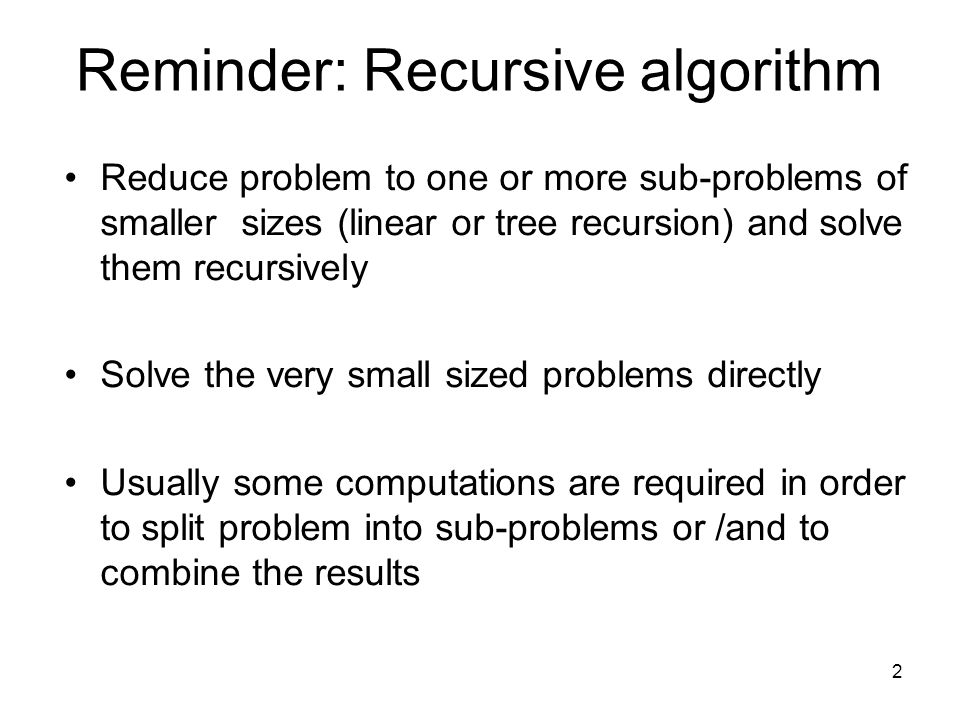 Reminder: Recursive algorithm

• Reduce problem to one or more sub-problems of smaller sizes (linear or tree recursion) and solve them recursively

• Solve the very small sized problems directly

• Usually some computations are required in order to split problem into sub-problems or /and to combine the results

2